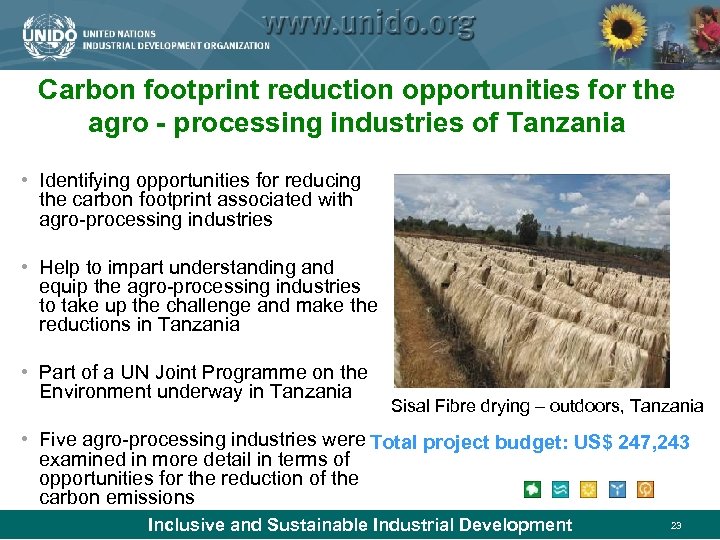 UNIDO UNITED NATIONS INDUSTRIAL DEVELOPMENT ORGANIZATION

www.unido.org

Carbon footprint reduction opportunities for the agro - processing industries of Tanzania

• Identifying opportunities for reducing the carbon footprint associated with agro-processing industries

• Help to impart understanding and equip the agro-processing industries to take up the challenge and make the reductions in Tanzania

• Part of a UN Joint Programme on the Environment underway in Tanzania

• Five agro-processing industries were examined in more detail in terms of opportunities for the reduction of the carbon emissions

Sisal Fibre drying – outdoors, Tanzania

Total project budget: US$ 247,243

Inclusive and Sustainable Industrial Development

23